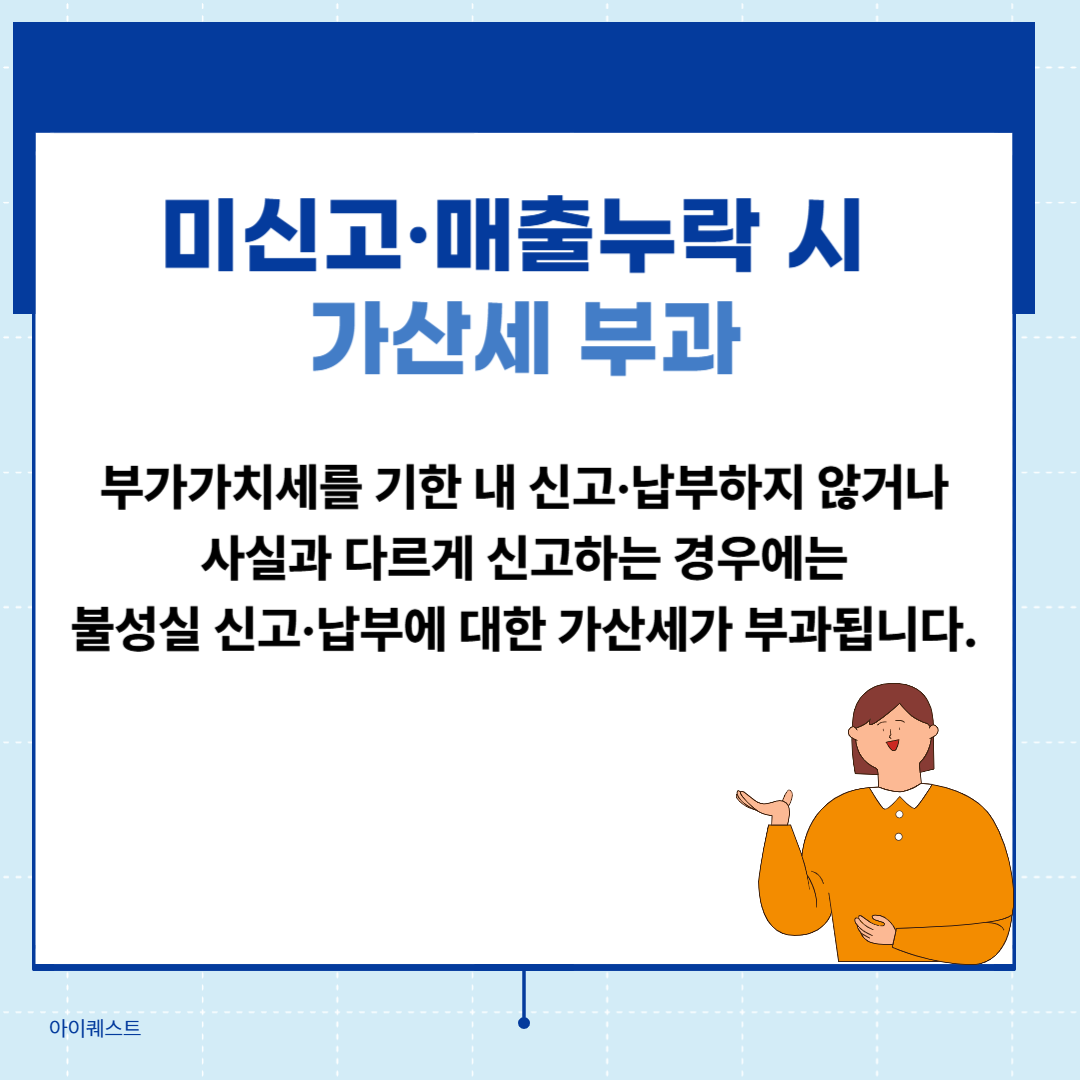 미신고·매출누락 시
가산세 부과

부가가치세를 기한 내 신고·납부하지 않거나 사실과 다르게 신고하는 경우에는 불성실 신고·납부에 대한 가산세가 부과됩니다.

아이퀘스트